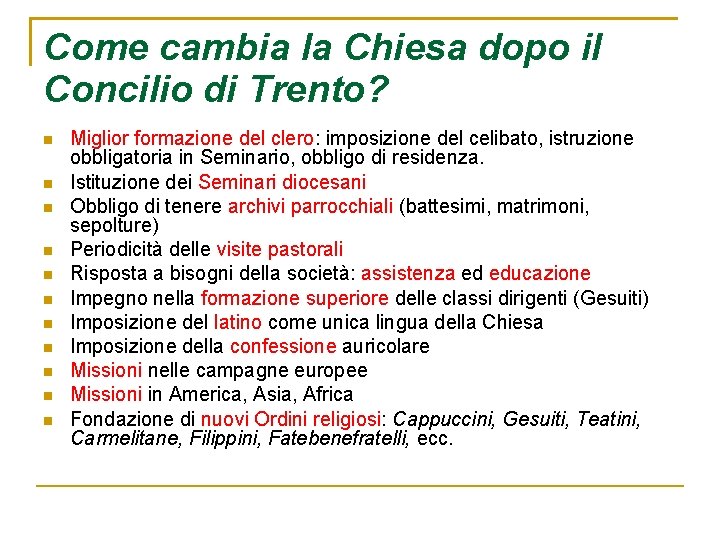 Come cambia la Chiesa dopo il Concilio di Trento?

- Miglior formazione del clero: imposizione del celibato, istruzione obbligatoria in Seminario, obbligo di residenza.
- Istituzione dei Seminari diocesani
- Obbligo di tenere archivi parrocchiali (battesimi, matrimoni, sepolture)
- Periodicità delle visite pastorali
- Risposta a bisogni della società: assistenza ed educazione
- Impegno nella formazione superiore delle classi dirigenti (Gesuiti)
- Imposizione del latino come unica lingua della Chiesa
- Imposizione della confessione auricolare
- Missioni nelle campagne europee
- Missioni in America, Asia, Africa
- Fondazione di nuovi Ordini religiosi: Cappuccini, Gesuiti, Teatini, Carmelitane, Filippini, Fatebenefratelli, ecc.